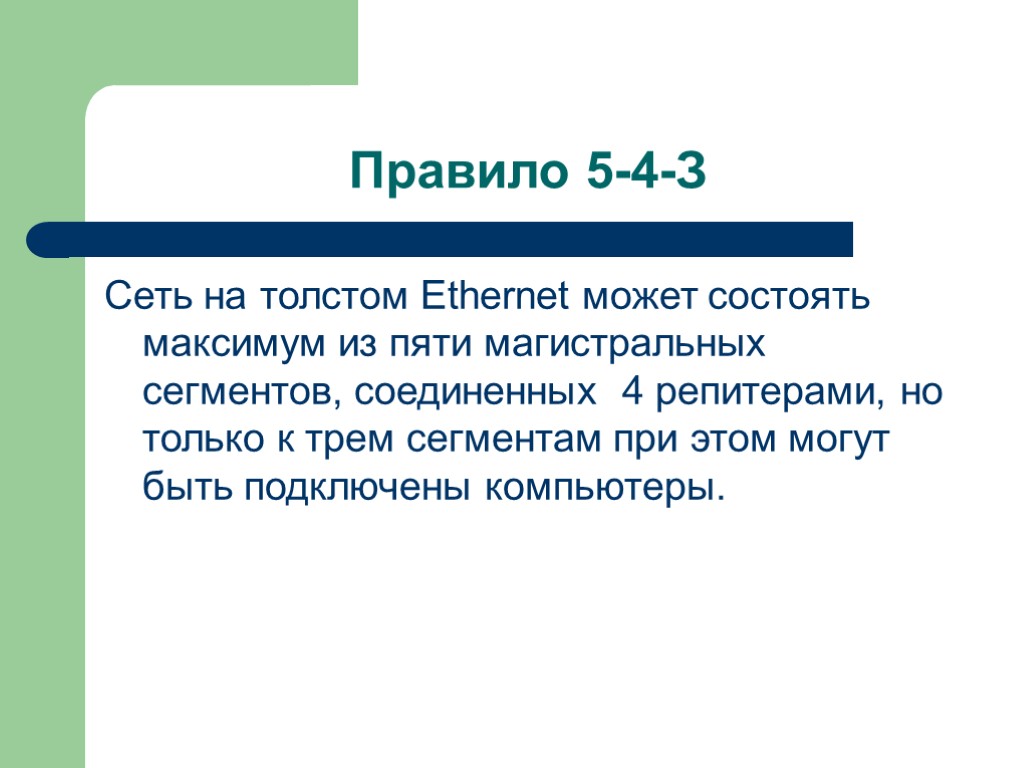 Правило 5-4-3

Сеть на толстом Ethernet может состоять максимум из пяти магистральных сегментов, соединенных 4 репитерами, но только к трем сегментам при этом могут быть подключены компьютеры.